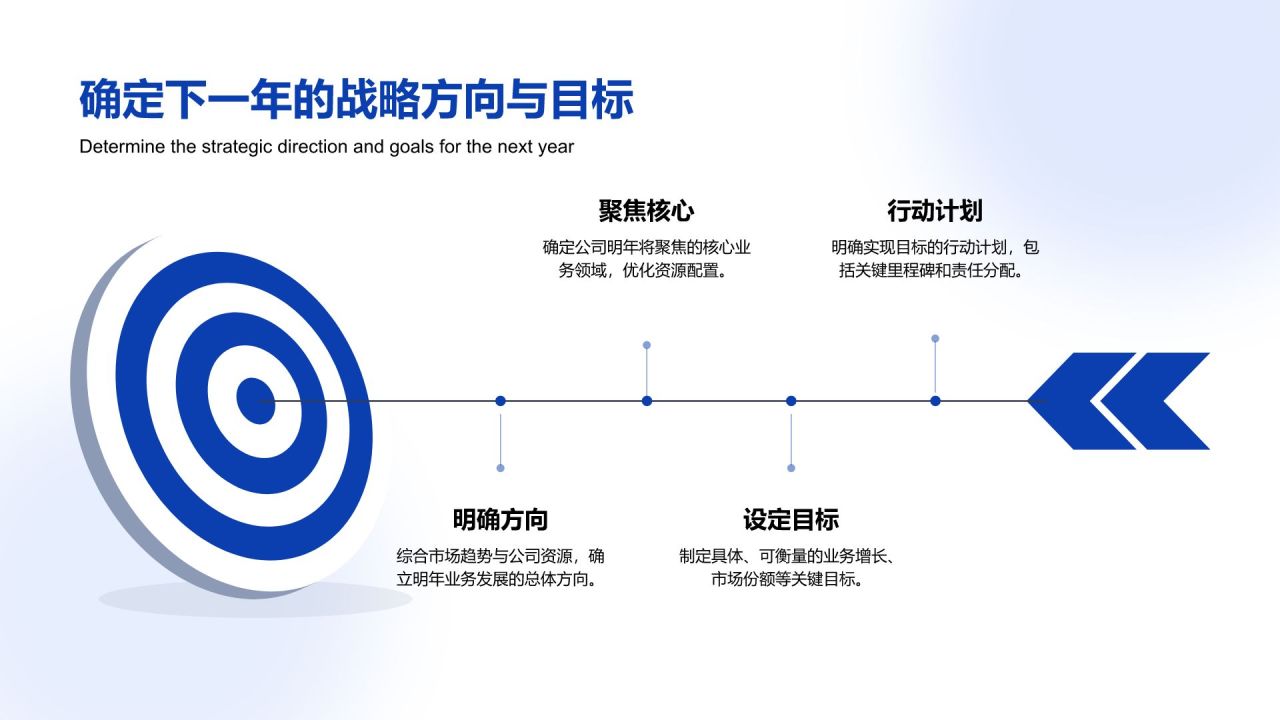 确定下一年的战略方向与目标

Determine the strategic direction and goals for the next year

聚焦核心

确定公司明年将聚焦的核心业务领域，优化资源配置。

行动计划

明确实现目标的行动计划，包括关键里程碑和责任分配。

明确方向

综合市场趋势与公司资源，确立明年业务发展的总体方向。

设定目标

制定具体、可衡量的业务增长、市场份额等关键目标。